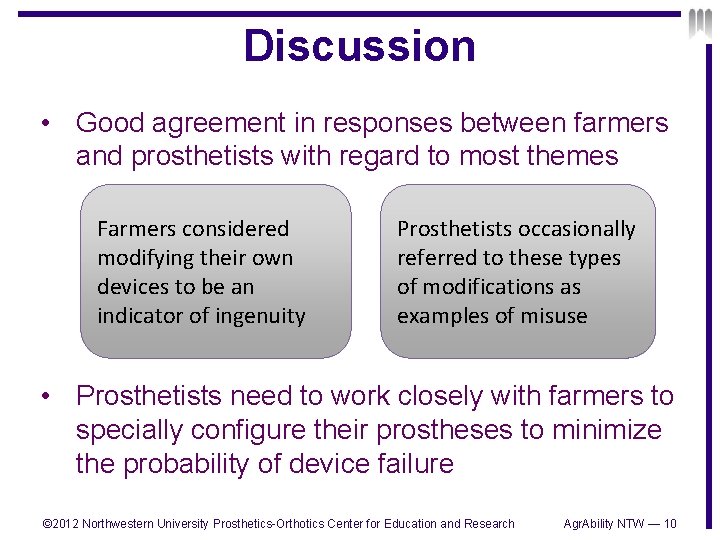 Discussion

• Good agreement in responses between farmers and prosthetists with regard to most themes

Farmers considered modifying their own devices to be an indicator of ingenuity

Prosthetists occasionally referred to these types of modifications as examples of misuse

• Prosthetists need to work closely with farmers to specially configure their prostheses to minimize the probability of device failure

©2012 Northwestern University Prosthetics-Orthotics Center for Education and Research

AgrAbility NTW — 10